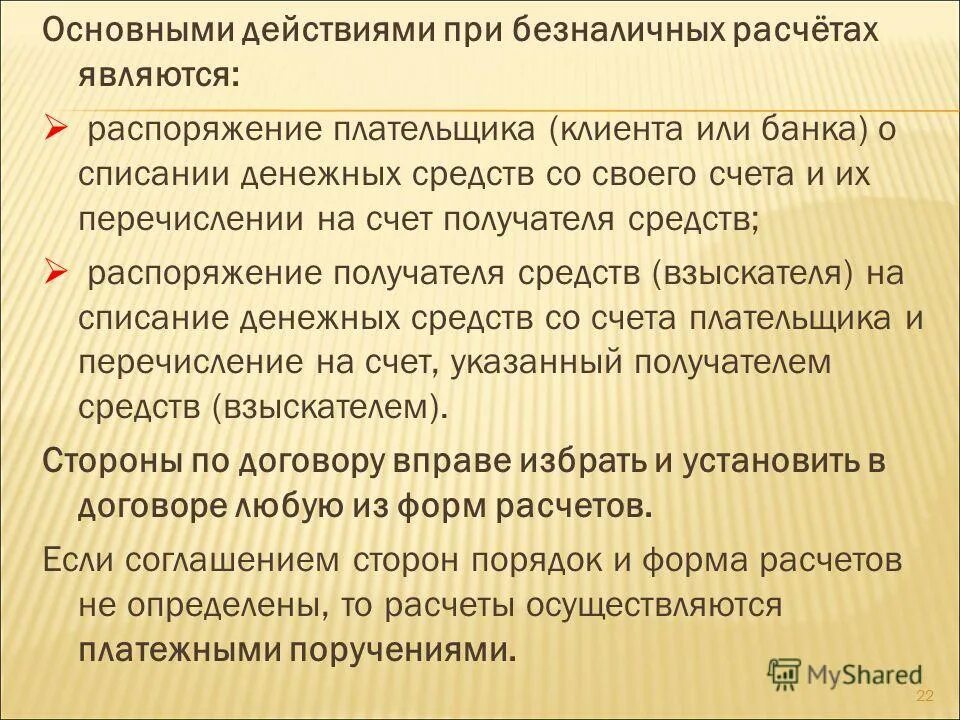 Основными действиями при безналичных расчётах являются:

➢ распоряжение плательщика (клиента или банка) о списании денежных средств со своего счета и их перечислении на счет получателя средств;

➢ распоряжение получателя средств (взыскателя) на списание денежных средств со счета плательщика и перечисление на счет, указанный получателем средств (взыскателем).

Стороны по договору вправе избрать и установить в договоре любую из форм расчетов.

Если соглашением сторон порядок и форма расчетов не определены, то расчеты осуществляются платежными поручениями.

MyShared

22